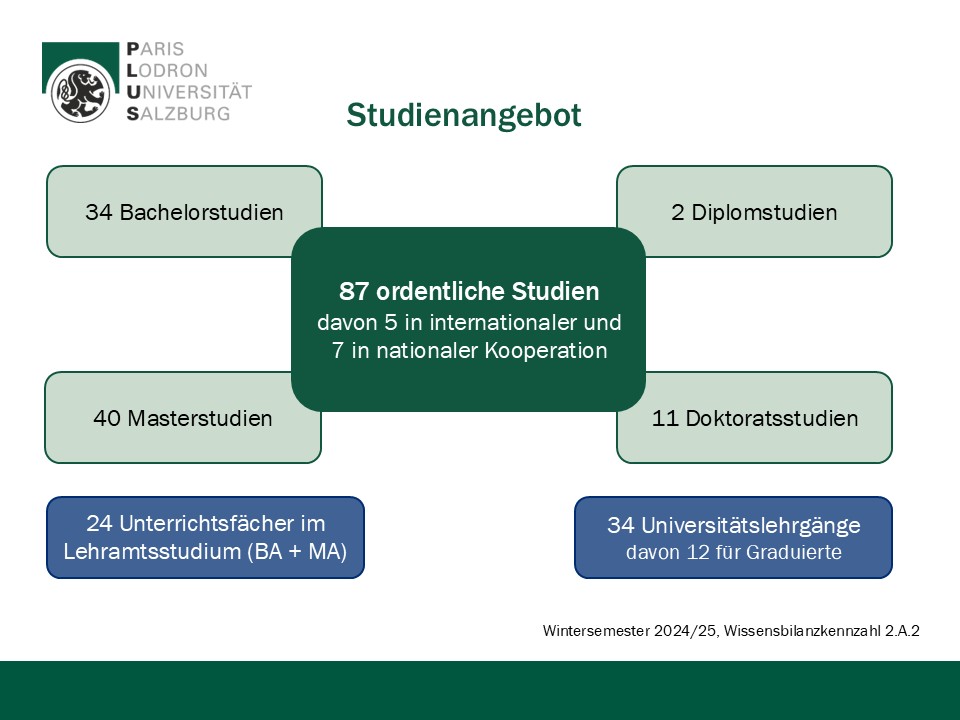 PARIS
LODRON
UNIVERSITÄT
SALZBURG

Studienangebot

34 Bachelorstudien

2 Diplomstudien

87 ordentliche Studien
davon 5 in internationaler und 7 in nationaler Kooperation

40 Masterstudien

11 Doktoratsstudien

24 Unterrichtsfächer im Lehramtsstudium (BA + MA)

34 Universitätslehrgänge
davon 12 für Graduierte

Wintersemester 2024/25, Wissensbilanzkennzahl 2.A.2